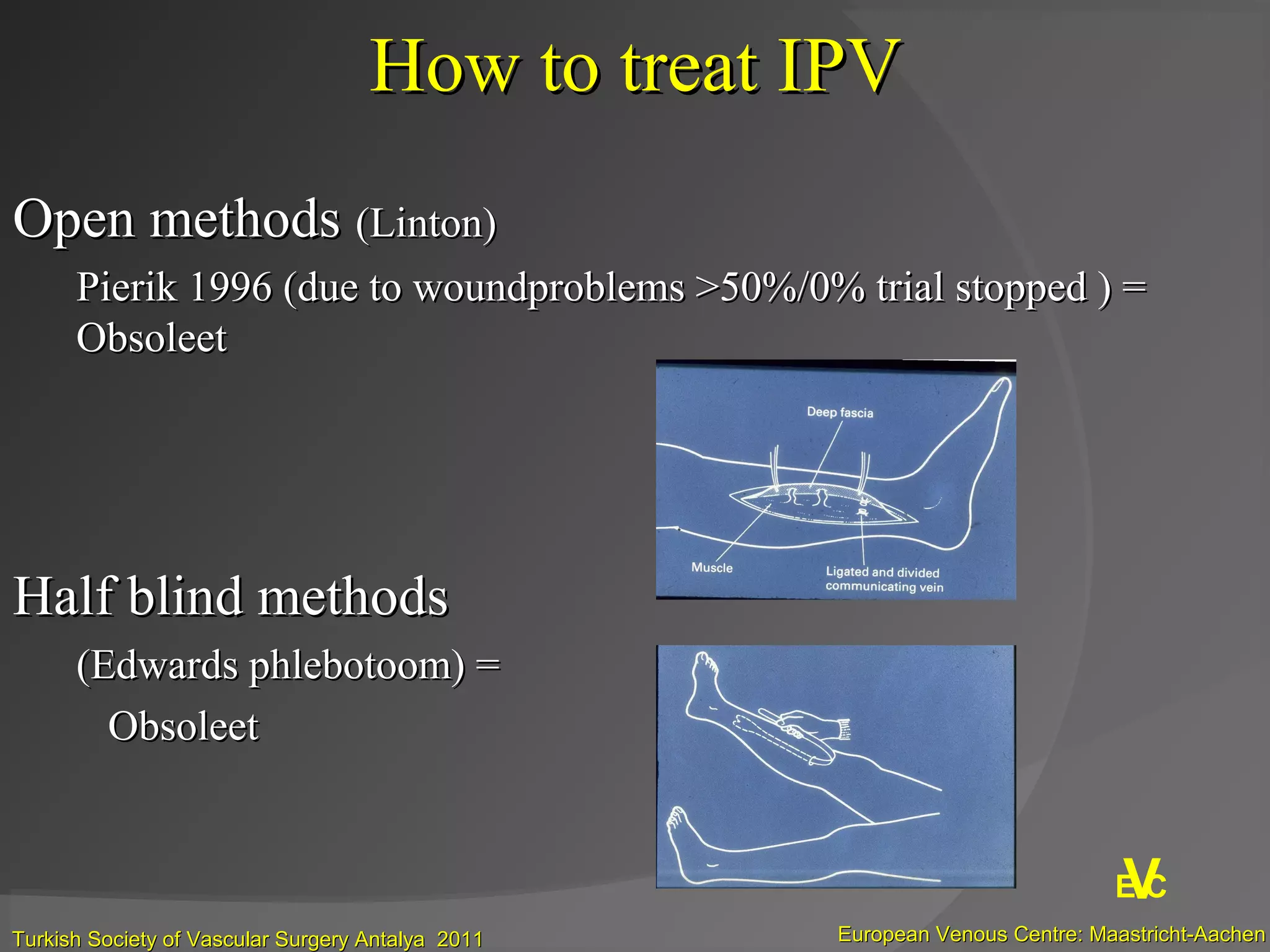 How to treat IPV

Open methods (Linton)

Pierik 1996 (due to woundproblems >50%/0% trial stopped ) = Obsoleet

Deep fascia

Muscle

Ligated and divided communicating vein

Half blind methods

(Edwards phlebotoom) =

Obsoleet

EVC

Turkish Society of Vascular Surgery Antalya 2011

European Venous Centre: Maastricht-Aachen